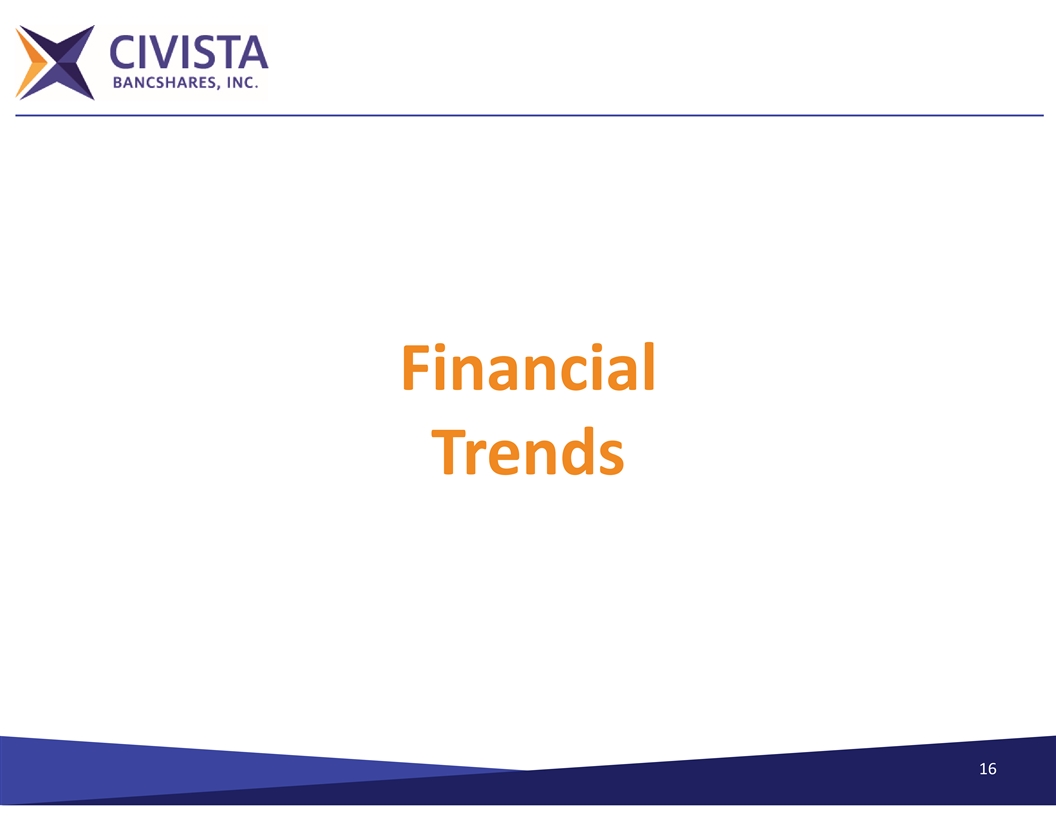 CIVISTA
BANCSHARES, INC.

Financial
Trends

16